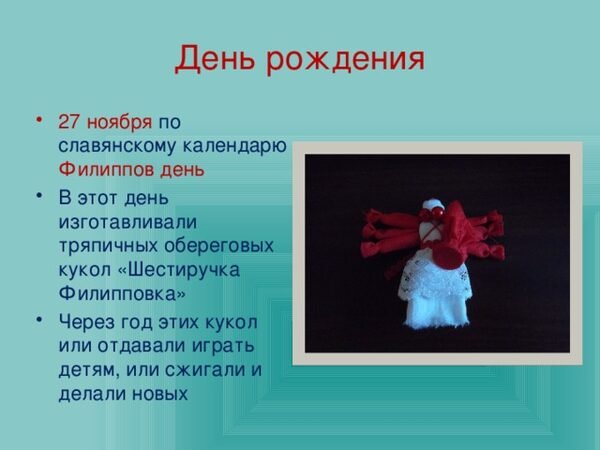 День рождения

• 27 ноября по славянскому календарю Филиппов день

• В этот день изготавливали тряпичных обереговых кукол «Шестиручка Филипповка»

• Через год этих кукол или отдавали играть детям, или сжигали и делали новых